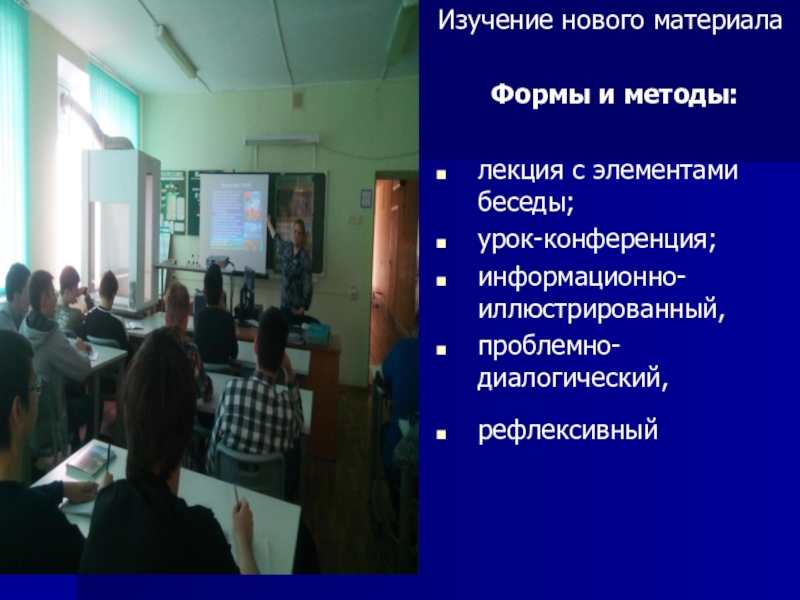 Изучение нового материала

Формы и методы:

- лекция с элементами беседы;
- урок-конференция;
- информационно-иллюстрированный,
- проблемно-диалогический,
- рефлексивный